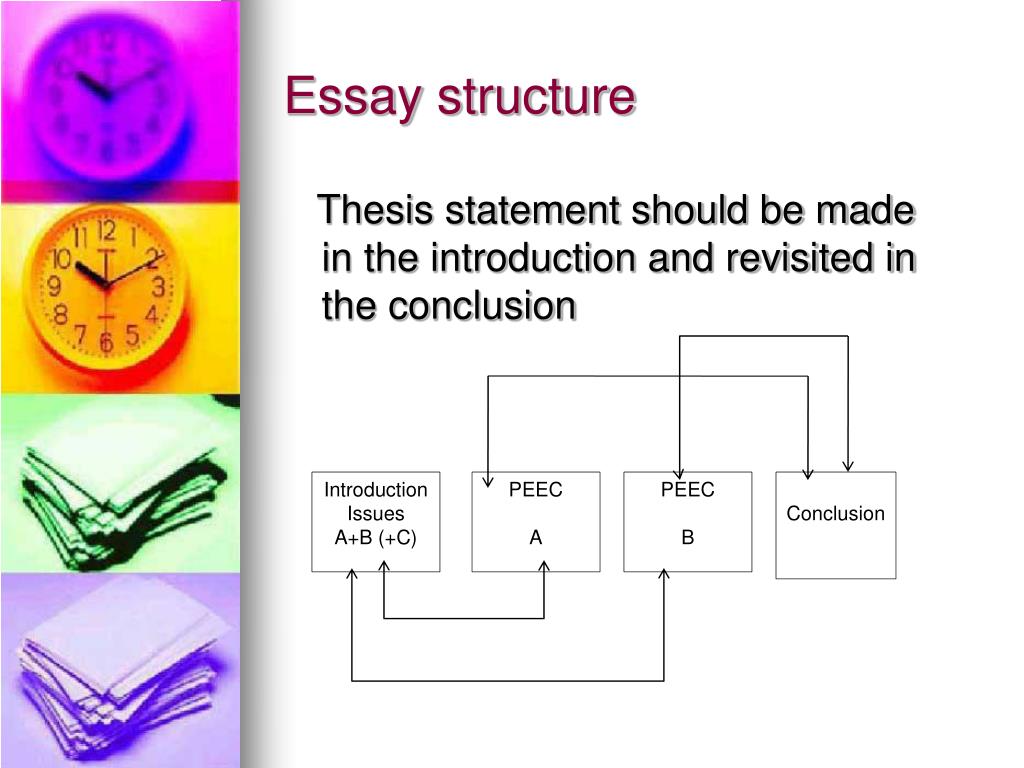 Essay structure

Thesis statement should be made in the introduction and revisited in the conclusion

Introduction
Issues
A+B (+C)

PEEC
A

PEEC
B

Conclusion